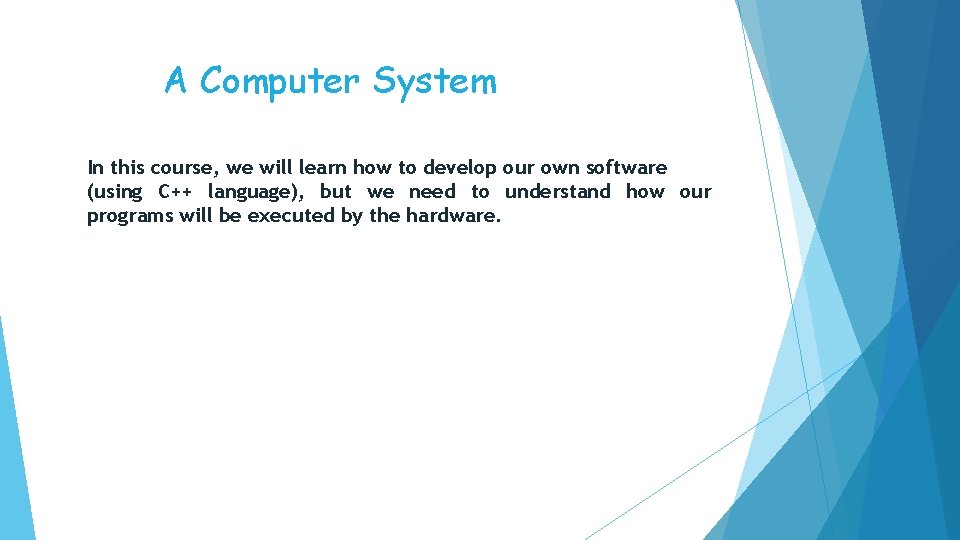 A Computer System

In this course, we will learn how to develop our own software (using C++ language), but we need to understand how our programs will be executed by the hardware.